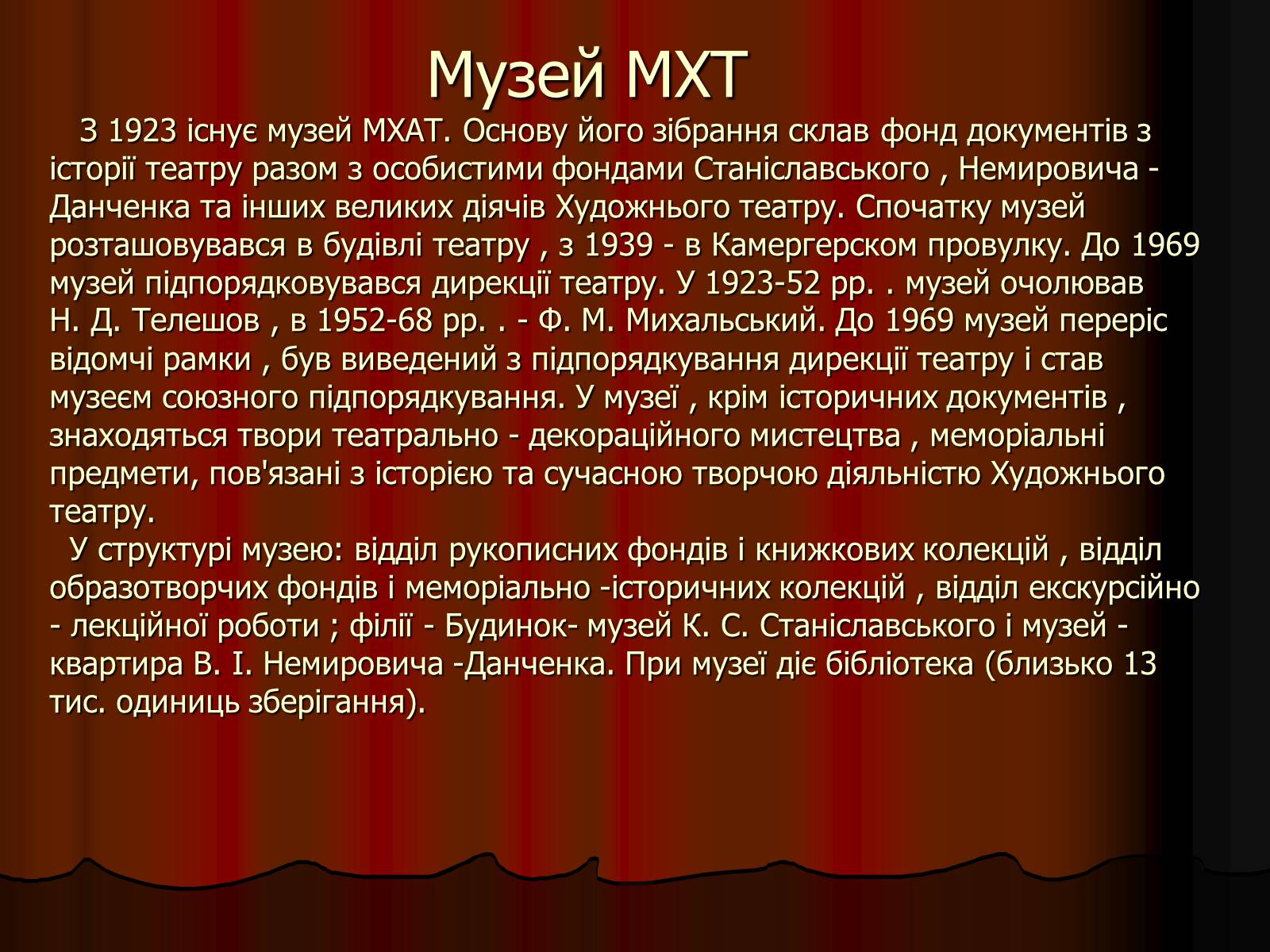 Музей МХТ

З 1923 існує музей МХАТ. Основу його зібрання склав фонд документів з історії театру разом з особистими фондами Станіславського , Немировича - Данченка та інших великих діячів Художнього театру. Спочатку музей розташовувався в будівлі театру , з 1939 - в Камергерском провулку. До 1969 музей підпорядковувався дирекції театру. У 1923-52 рр. . музей очолював Н. Д. Телешов , в 1952-68 рр. . - Ф. М. Михальський. До 1969 музей переріс відомчі рамки , був виведений з підпорядкування дирекції театру і став музеєм союзного підпорядкування. У музеї , крім історичних документів , знаходяться твори театрально - декораційного мистецтва , меморіальні предмети, пов'язані з історією та сучасною творчою діяльністю Художнього театру.

У структурі музею: відділ рукописних фондів і книжкових колекцій , відділ образотворчих фондів і меморіально -історичних колекцій , відділ екскурсійно - лекційної роботи ; філії - Будинок- музей К. С. Станіславського і музей - квартира В. І. Немировича -Данченка. При музеї діє бібліотека (близько 13 тис. одиниць зберігання).